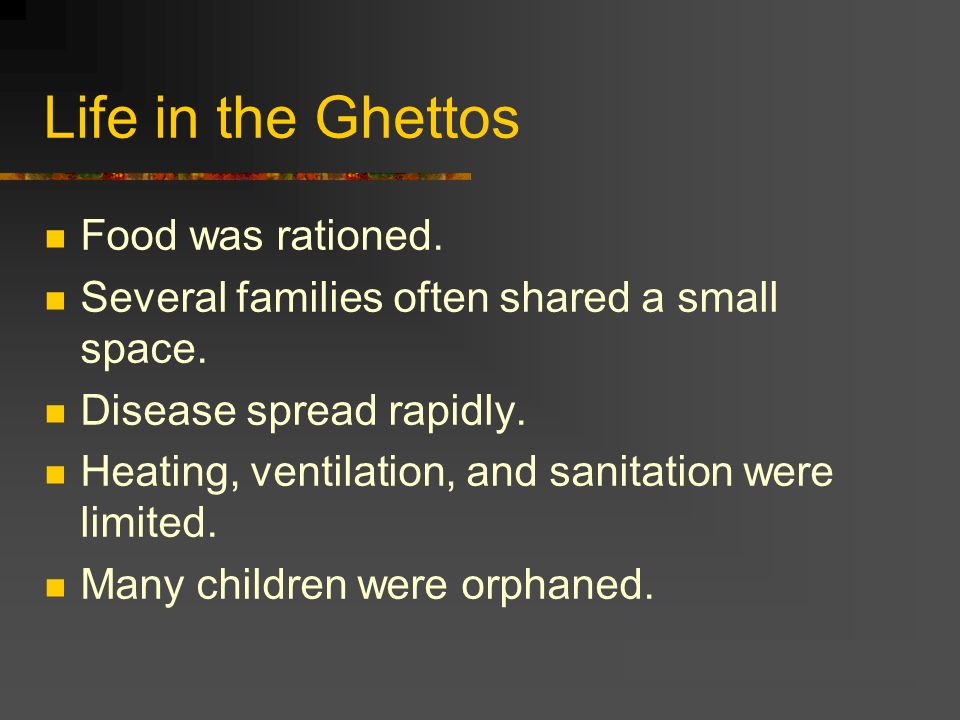 Life in the Ghettos

- Food was rationed.
- Several families often shared a small space.
- Disease spread rapidly.
- Heating, ventilation, and sanitation were limited.
- Many children were orphaned.